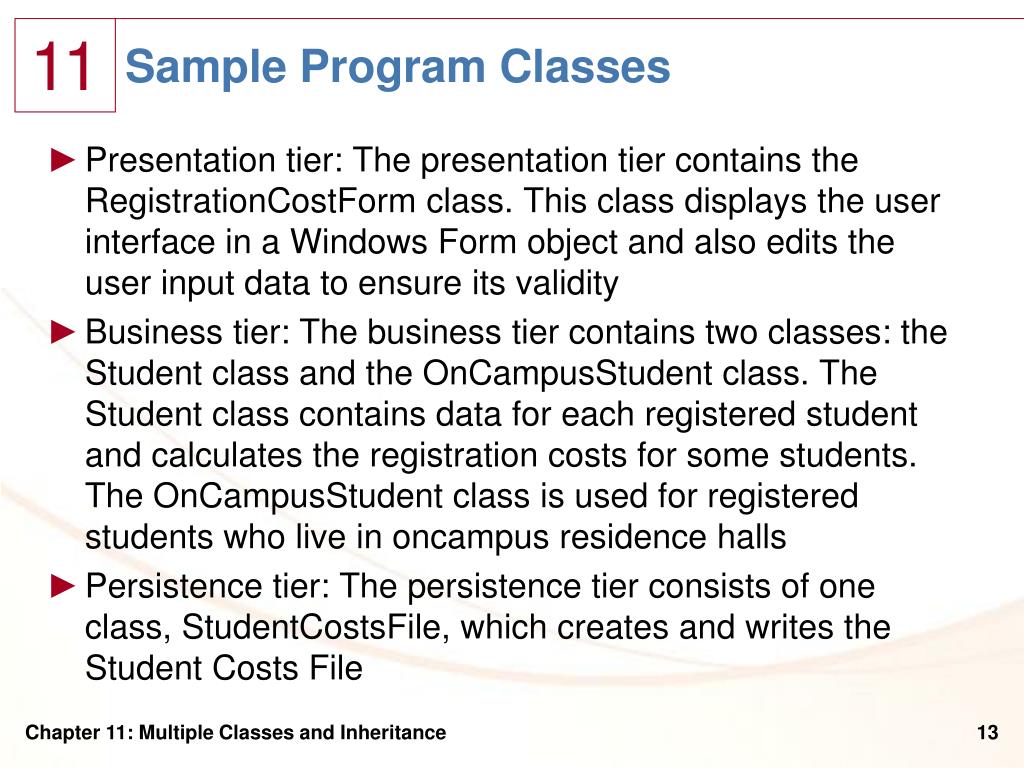 11

Sample Program Classes

► Presentation tier: The presentation tier contains the RegistrationCostForm class. This class displays the user interface in a Windows Form object and also edits the user input data to ensure its validity

► Business tier: The business tier contains two classes: the Student class and the OnCampusStudent class. The Student class contains data for each registered student and calculates the registration costs for some students. The OnCampusStudent class is used for registered students who live in oncampus residence halls

► Persistence tier: The persistence tier consists of one class, StudentCostsFile, which creates and writes the Student Costs File

Chapter 11: Multiple Classes and Inheritance

13